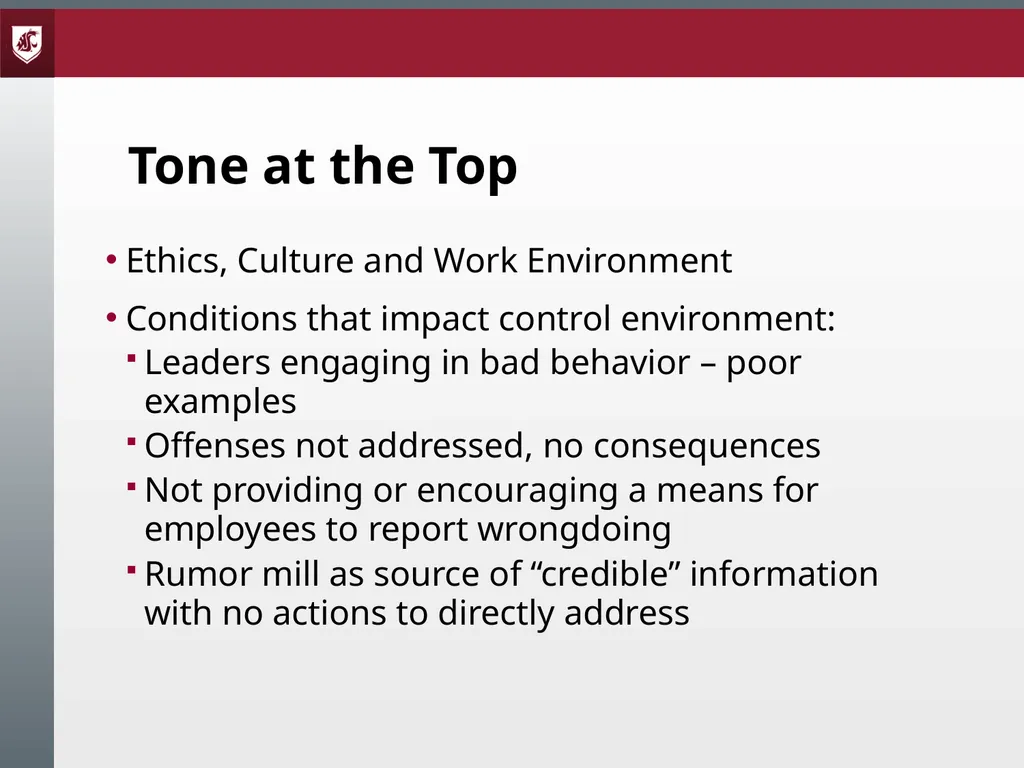 Tone at the Top

• Ethics, Culture and Work Environment

• Conditions that impact control environment:
▪ Leaders engaging in bad behavior – poor examples
▪ Offenses not addressed, no consequences
▪ Not providing or encouraging a means for employees to report wrongdoing
▪ Rumor mill as source of “credible” information with no actions to directly address